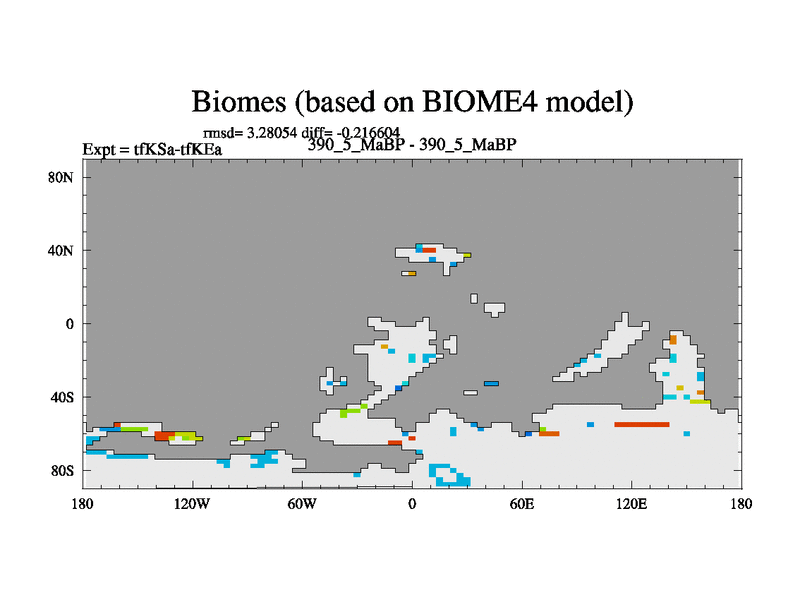 Biomes (based on BIOME4 model)

rmsd= 3.28054 diff= -0.216604

Expt = tfKSa-tfKEa

390_5_MaBP - 390_5_MaBP

80N
40N
0
40S
80S

180
120W
60W
0
60E
120E
180